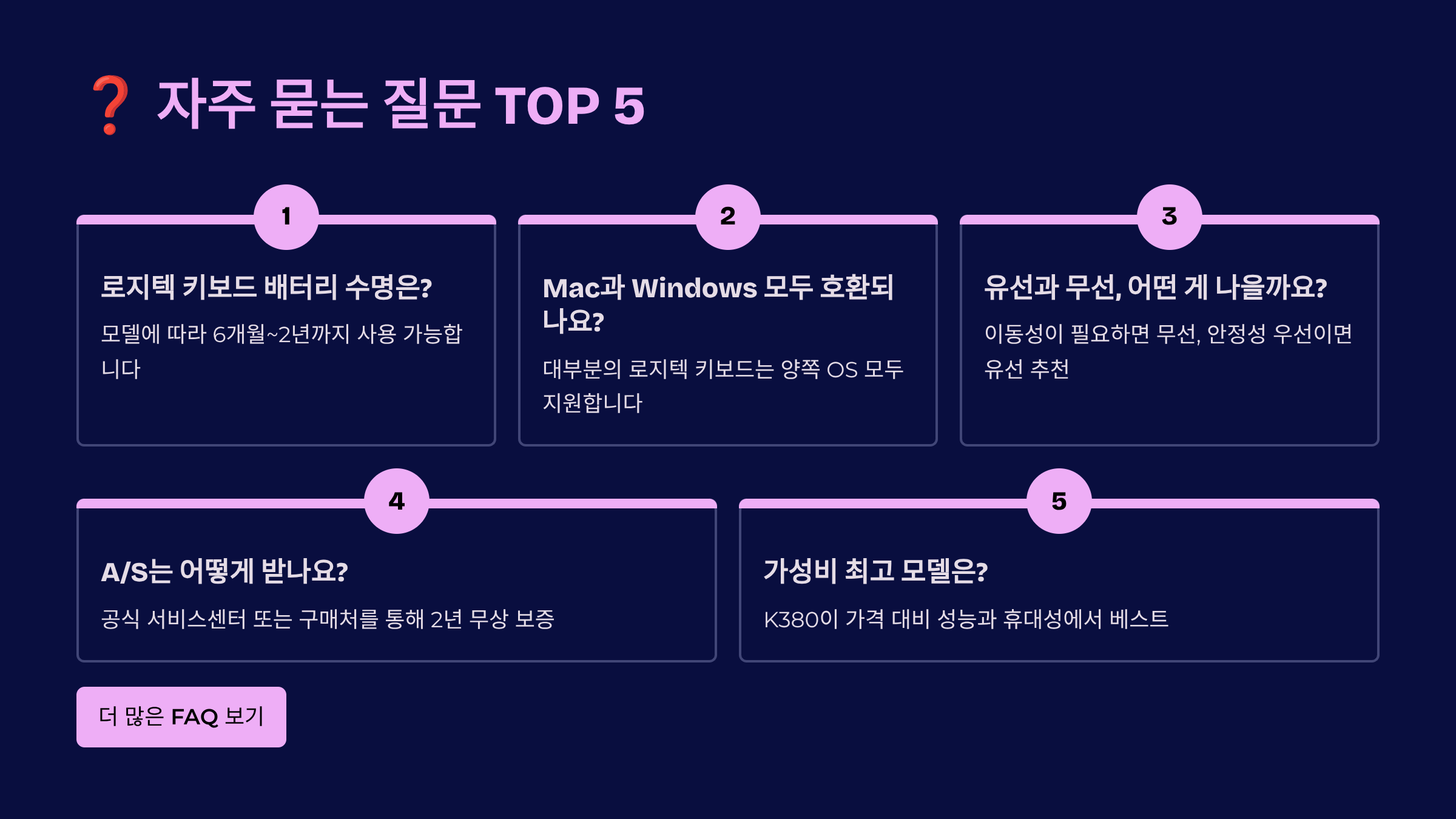 ❓ 자주 묻는 질문 TOP 5

1

로지텍 키보드 배터리 수명은?

모델에 따라 6개월~2년까지 사용 가능합니다

2

Mac과 Windows 모두 호환되나요?

대부분의 로지텍 키보드는 양쪽 OS 모두 지원합니다

3

유선과 무선, 어떤 게 나을까요?

이동성이 필요하면 무선, 안정성 우선이면 유선 추천

4

A/S는 어떻게 받나요?

공식 서비스센터 또는 구매처를 통해 2년 무상 보증

5

가성비 최고 모델은?

K380이 가격 대비 성능과 휴대성에서 베스트

더 많은 FAQ 보기